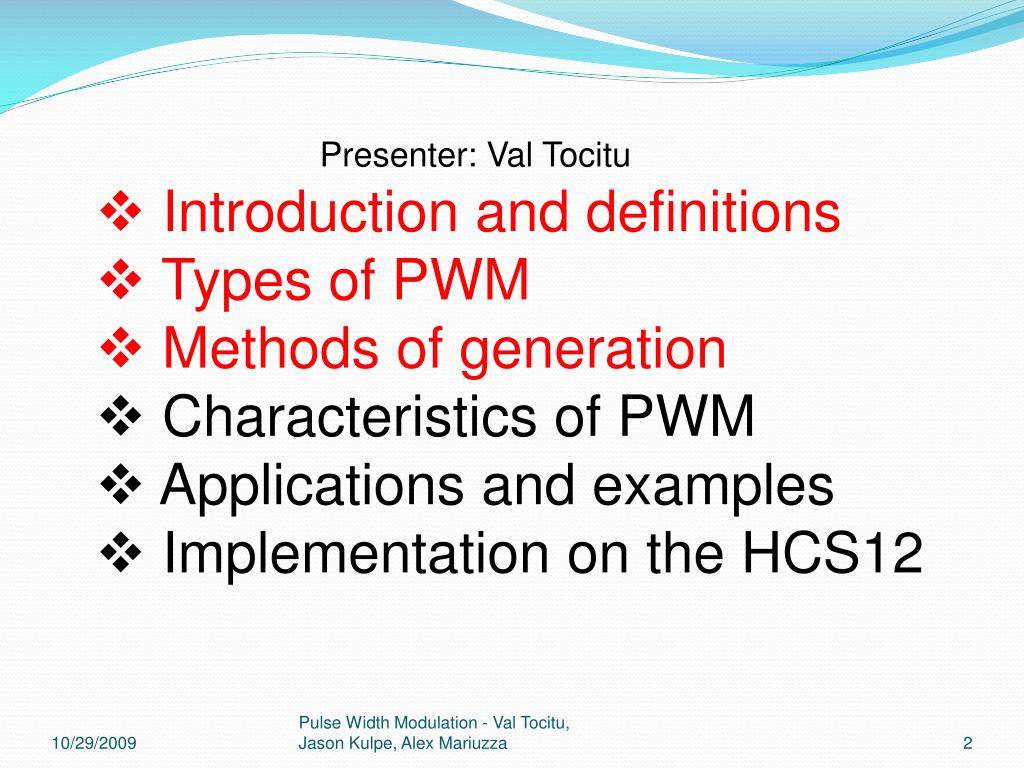 Presenter: Val Tocitu

❖ Introduction and definitions
❖ Types of PWM
❖ Methods of generation
❖ Characteristics of PWM
❖ Applications and examples
❖ Implementation on the HCS12

10/29/2009

Pulse Width Modulation - Val Tocitu, Jason Kulpe, Alex Mariuzza

2